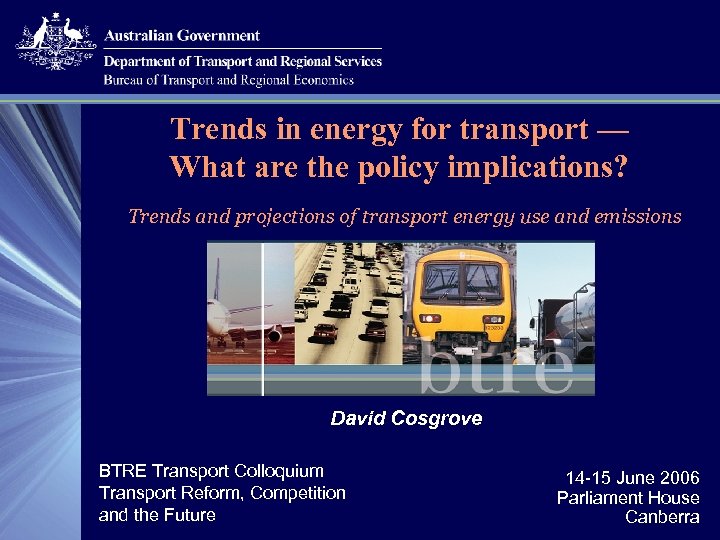 Australian Government
Department of Transport and Regional Services
Bureau of Transport and Regional Economics

Trends in energy for transport — What are the policy implications?

Trends and projections of transport energy use and emissions

btre

David Cosgrove

BTRE Transport Colloquium
Transport Reform, Competition and the Future

14-15 June 2006
Parliament House
Canberra